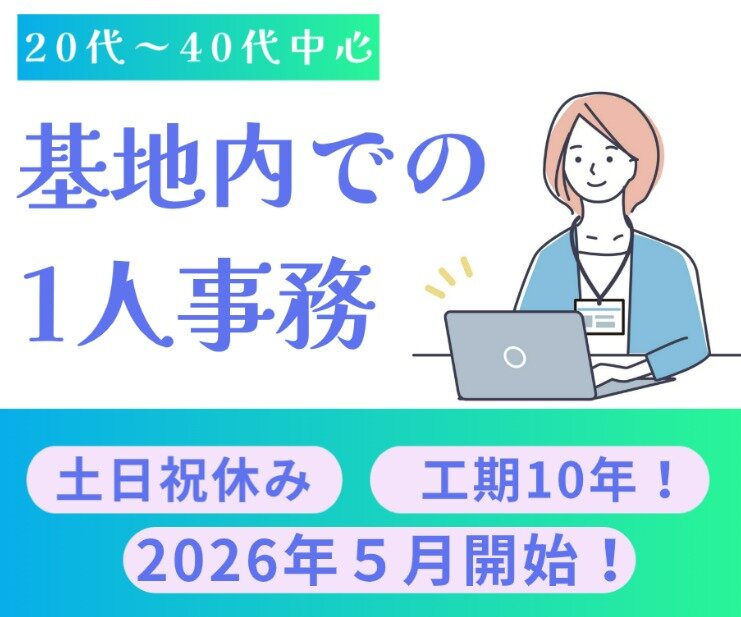 ２０代～４０代中心

基地内での
1人事務

土日祝休み

工期10年！

2026年５月開始！